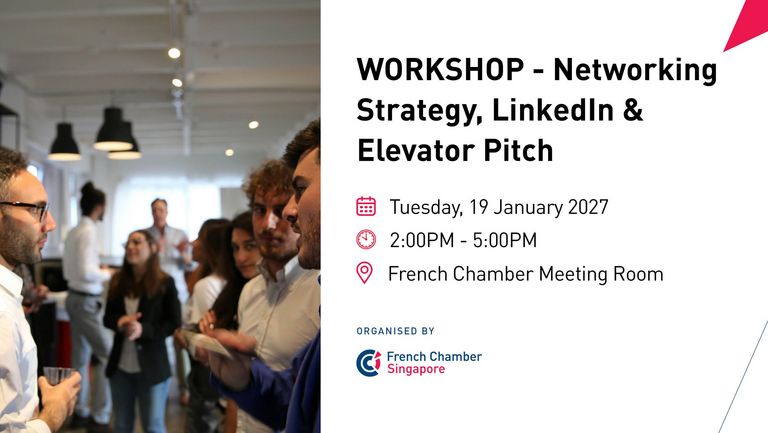 WORKSHOP - Networking Strategy, LinkedIn & Elevator Pitch

Tuesday, 19 January 2027

2:00PM - 5:00PM

French Chamber Meeting Room

ORGANISED BY

French Chamber
Singapore